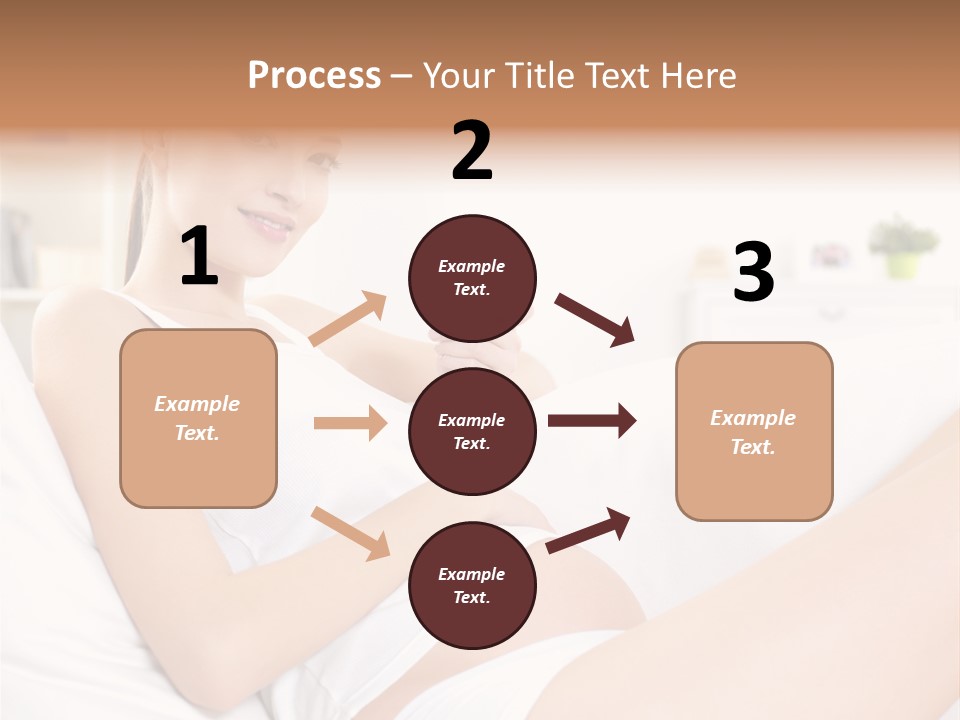 Process – Your Title Text Here

1

Example Text.

2

Example Text.

Example Text.

Example Text.

3

Example Text.